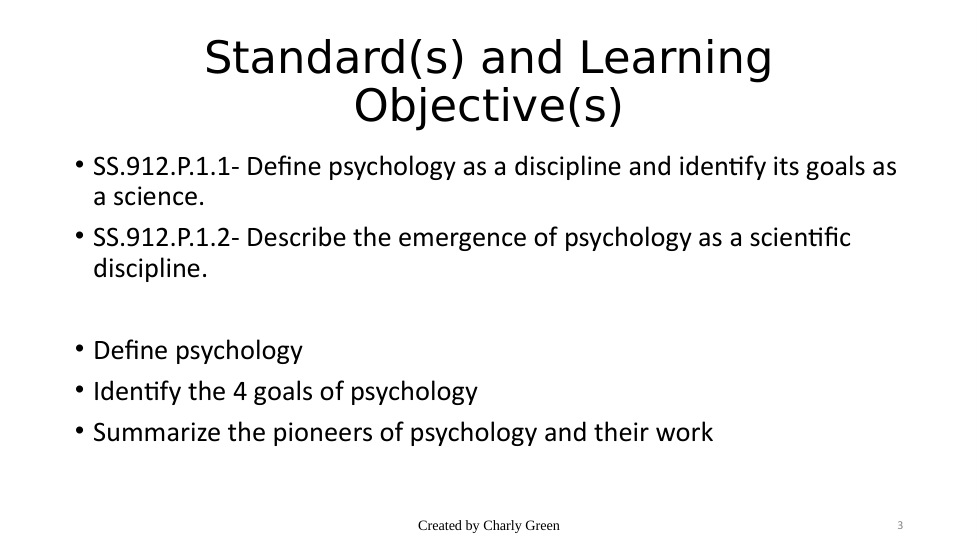 Standard(s) and Learning Objective(s)

• SS.912.P.1.1- Define psychology as a discipline and identify its goals as a science.
• SS.912.P.1.2- Describe the emergence of psychology as a scientific discipline.

• Define psychology
• Identify the 4 goals of psychology
• Summarize the pioneers of psychology and their work

Created by Charly Green

3